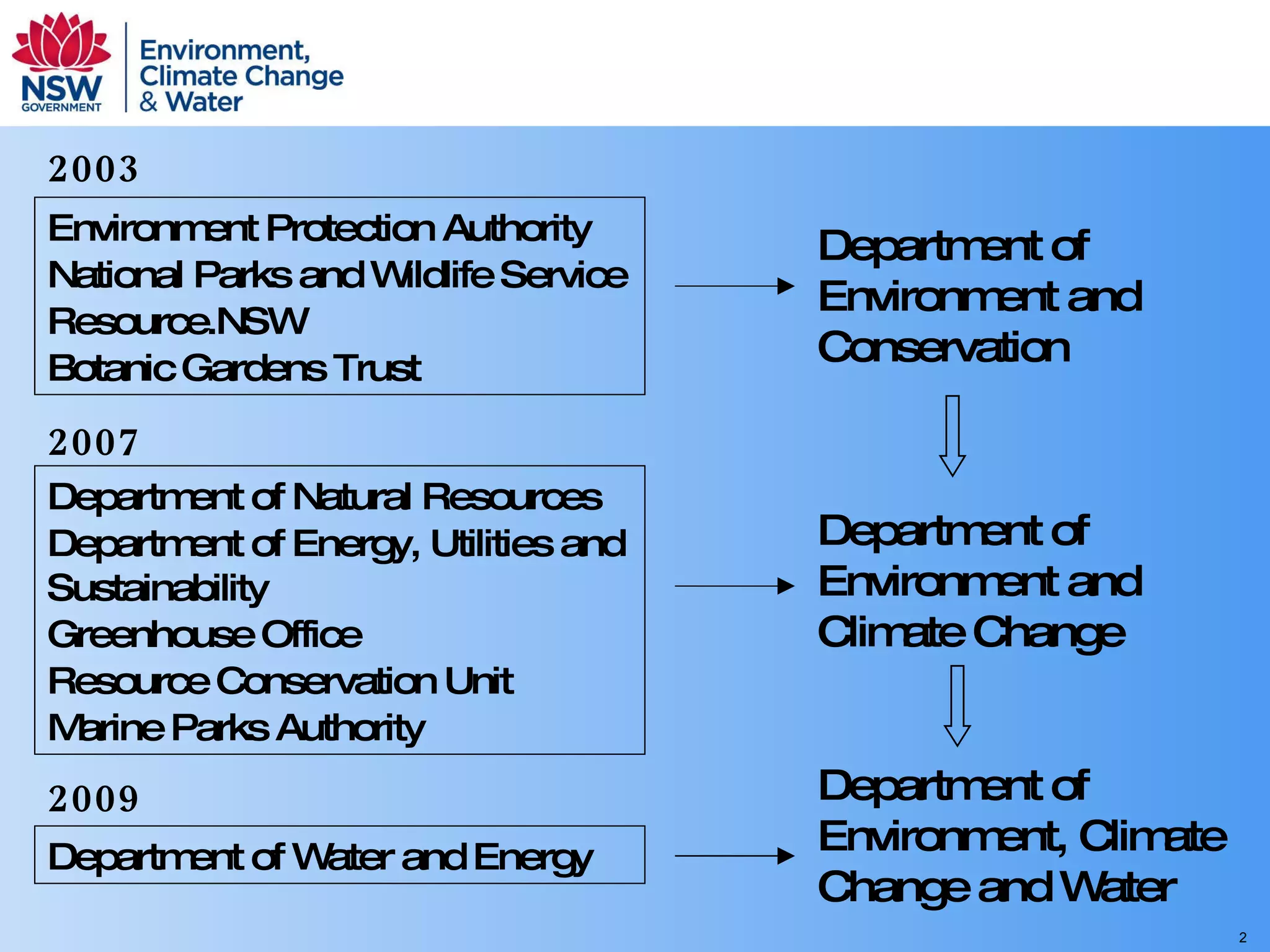 NSW GOVERNMENT

Environment, Climate Change & Water

2003

Environment Protection Authority
National Parks and Wildlife Service
Resource.NSW
Botanic Gardens Trust

Department of Environment and Conservation

2007

Department of Natural Resources
Department of Energy, Utilities and Sustainability
Greenhouse Office
Resource Conservation Unit
Marine Parks Authority

Department of Environment and Climate Change

2009

Department of Water and Energy

Department of Environment, Climate Change and Water

2